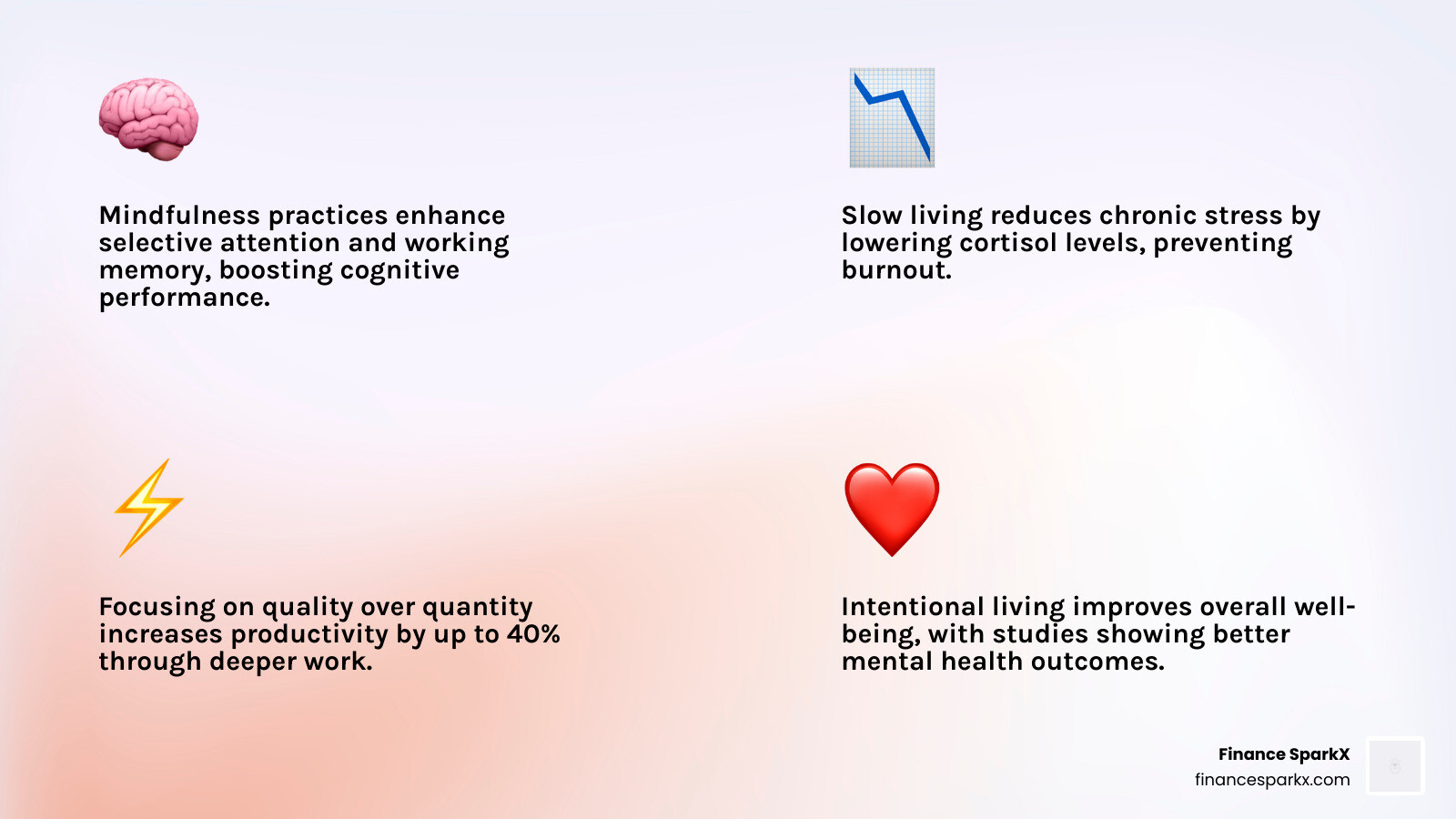 Mindfulness practices enhance selective attention and working memory, boosting cognitive performance.

Slow living reduces chronic stress by lowering cortisol levels, preventing burnout.

Focusing on quality over quantity increases productivity by up to 40% through deeper work.

Intentional living improves overall well-being, with studies showing better mental health outcomes.

Finance SparkX
financesparkx.com